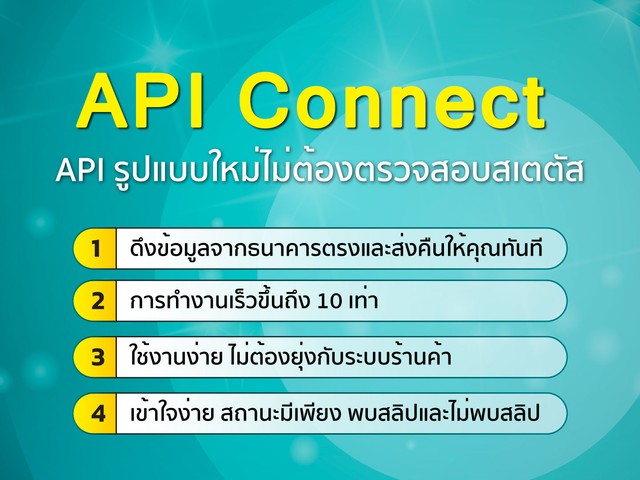 API Connect

API รูปแบบใหม่ไม่ต้องตรวจสอบสเตตัส

1 ดึงข้อมูลจากธนาคารตรงและส่งคืนให้คุณทันที

2 การทำงานเร็วขึ้นถึง 10 เท่า

3 ใช้งานง่าย ไม่ต้องยุ่งกับระบบร้านค้า

4 เข้าใจง่าย สถานะมีเพียง พบสลิปและไม่พบสลิป